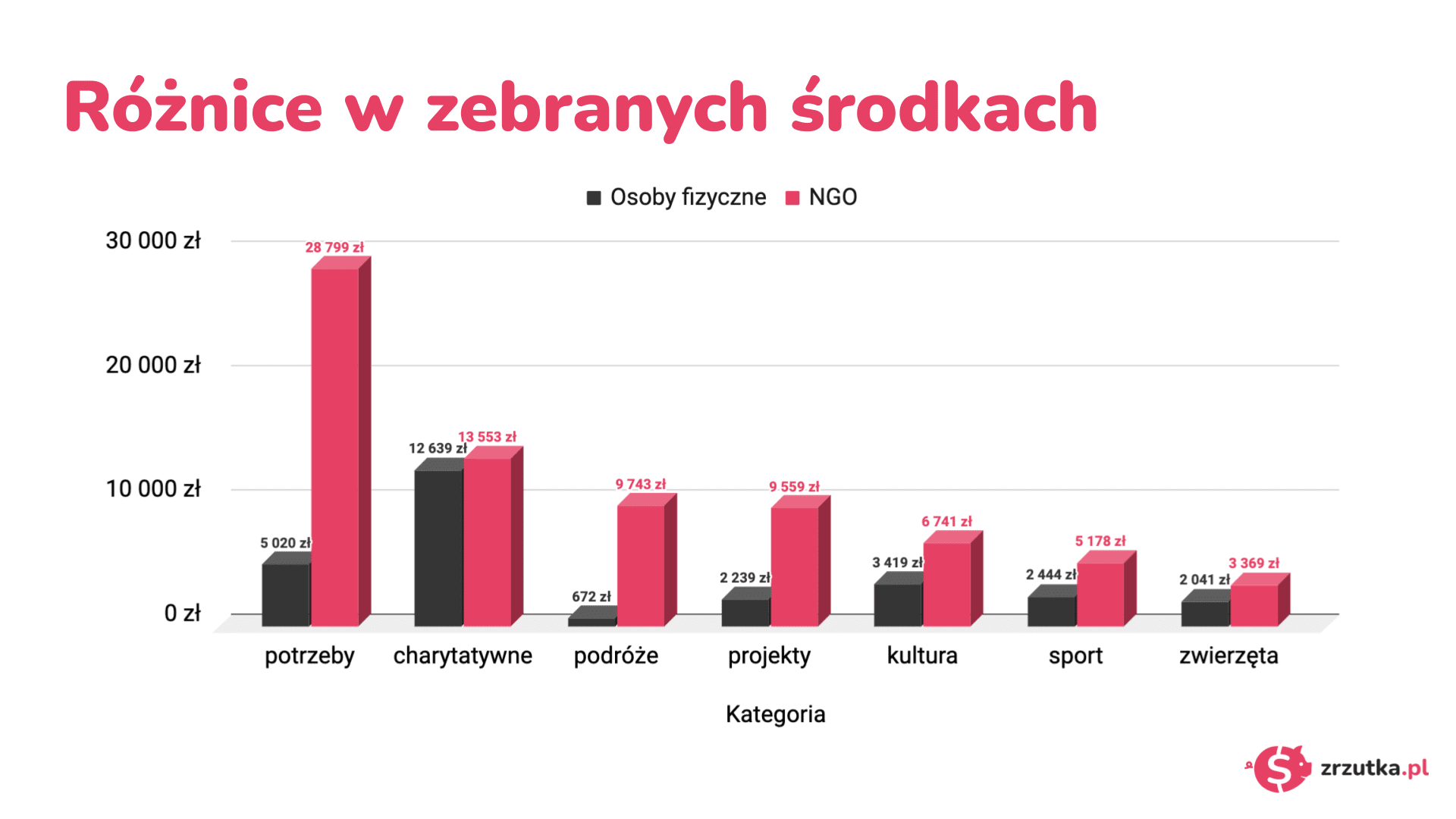 Różnice w zebranych środkach

Osoby fizyczne NGO

30 000 zł
20 000 zł
10 000 zł
0 zł

5 020 zł
28 799 zł
12 639 zł
13 553 zł
672 zł
9 743 zł
2 239 zł
9 559 zł
3 419 zł
6 741 zł
2 444 zł
5 178 zł
2 041 zł
3 369 zł

potrzeby
charytatywne
podróże
projekty
kultura
sport
zwierzęta

Kategoria

zrzutka.pl